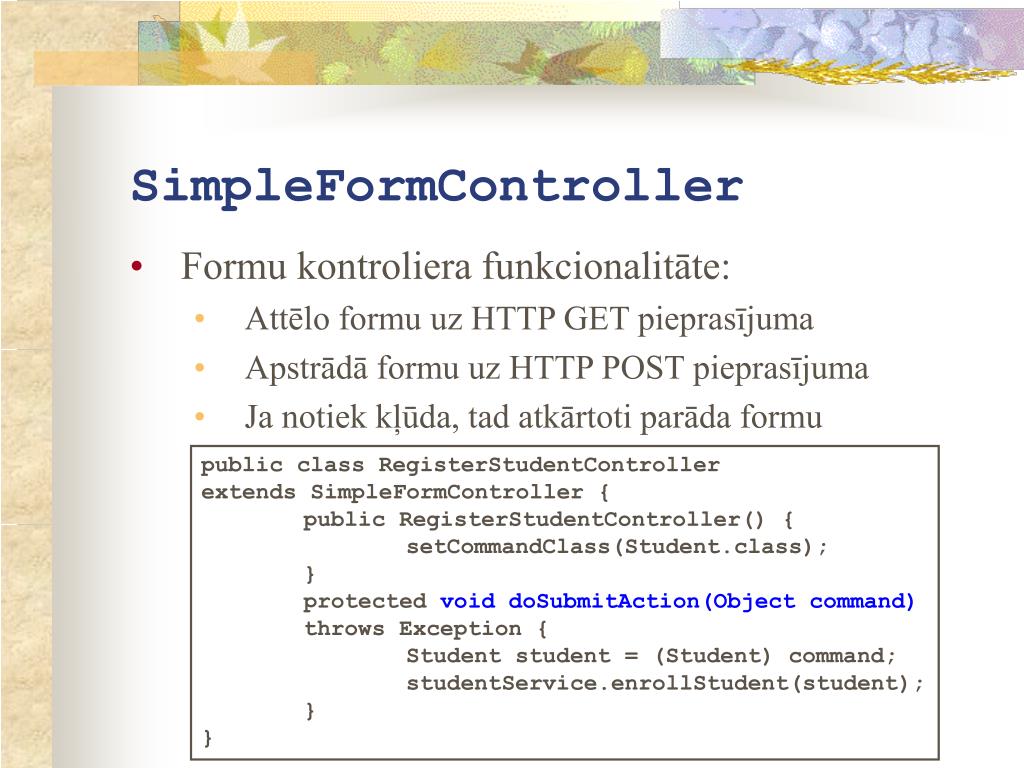 SimpleFormController

• Formu kontroliera funkcionalitāte:
  • Attēlo formu uz HTTP GET pieprasījuma
  • Apstrādā formu uz HTTP POST pieprasījuma
  • Ja notiek kļūda, tad atkārtoti parāda formu

public class RegisterStudentController
extends SimpleFormController {
        public RegisterStudentController() {
                setCommandClass(Student.class);
        }
        protected void doSubmitAction(Object command)
        throws Exception {
                Student student = (Student) command;
                studentService.enrollStudent(student);
        }
}